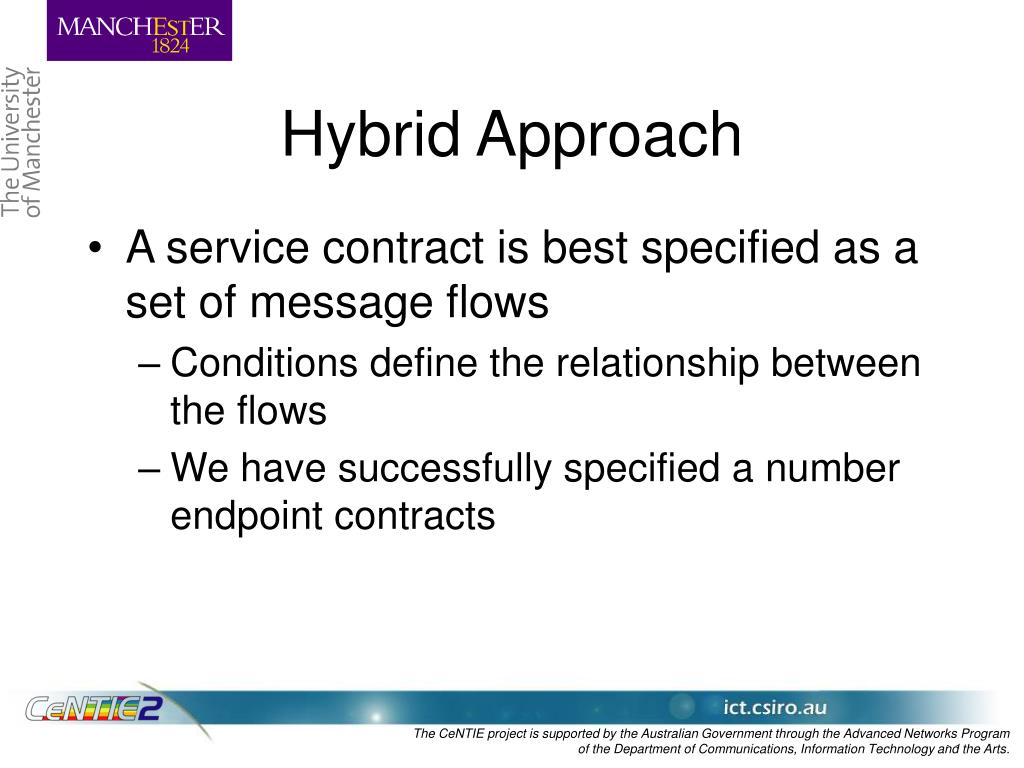 MANCHESTER
1824

The University of Manchester

Hybrid Approach

• A service contract is best specified as a set of message flows
– Conditions define the relationship between the flows
– We have successfully specified a number endpoint contracts

CeNTIE2

ict.csiro.au

The CeNTIE project is supported by the Australian Government through the Advanced Networks Program of the Department of Communications, Information Technology and the Arts.